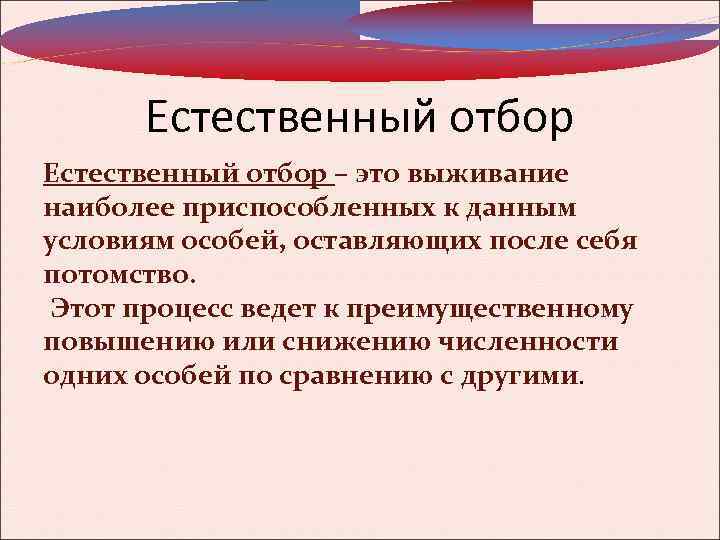 Естественный отбор

Естественный отбор – это выживание наиболее приспособленных к данным условиям особей, оставляющих после себя потомство.

Этот процесс ведет к преимущественному повышению или снижению численности одних особей по сравнению с другими.